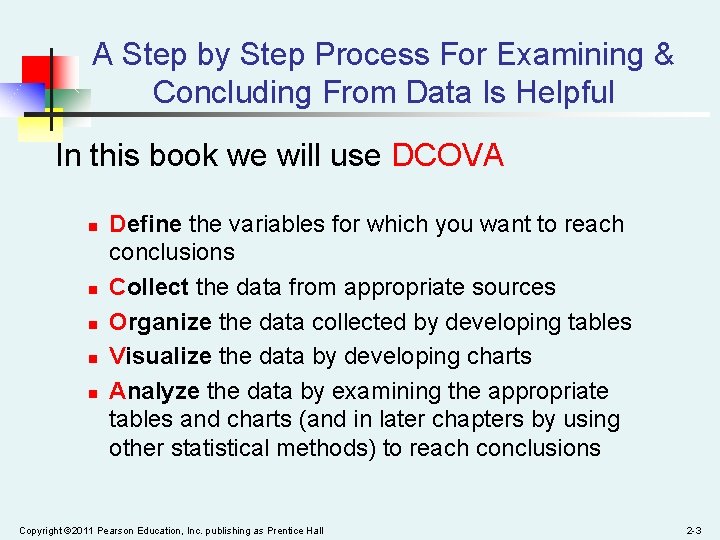 A Step by Step Process For Examining & Concluding From Data Is Helpful

In this book we will use DCOVA

- Define the variables for which you want to reach conclusions
- Collect the data from appropriate sources
- Organize the data collected by developing tables
- Visualize the data by developing charts
- Analyze the data by examining the appropriate tables and charts (and in later chapters by using other statistical methods) to reach conclusions

Copyright ©2011 Pearson Education, Inc. publishing as Prentice Hall

2-3